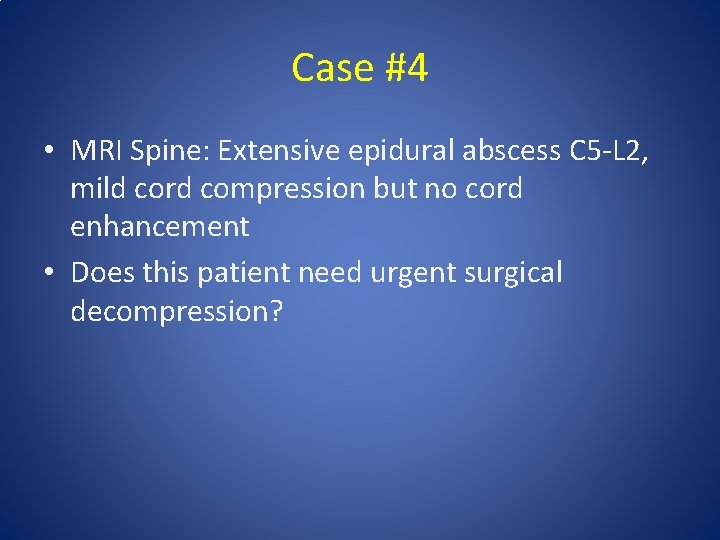 Case #4

• MRI Spine: Extensive epidural abscess C5-L2, mild cord compression but no cord enhancement

• Does this patient need urgent surgical decompression?